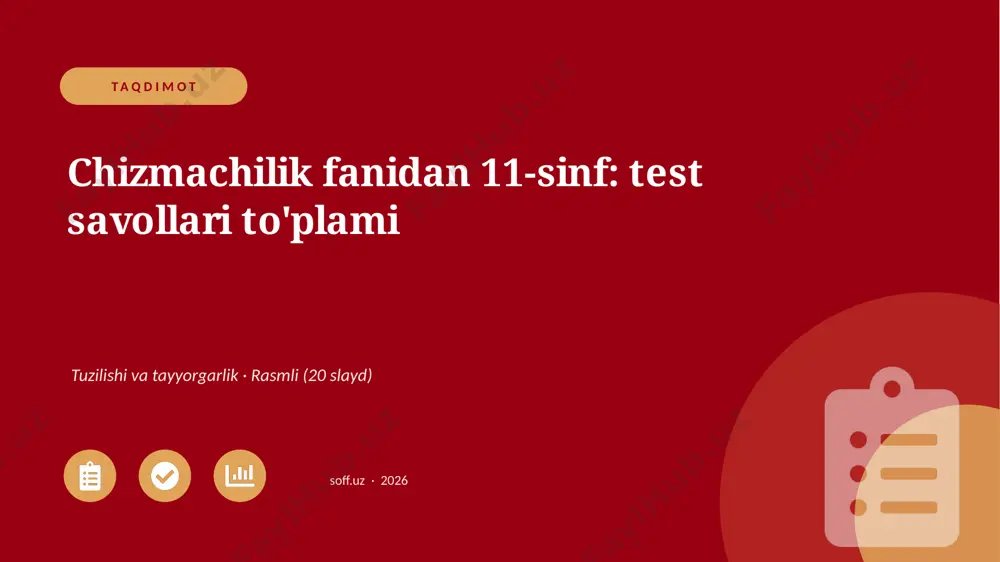 TAQDIMOT

Chizmachilik fanidan 11-sinf: test savollari to'plami

Tuzilishi va tayyorgarlik · Rasmli (20 slayd)

soff.uz · 2026